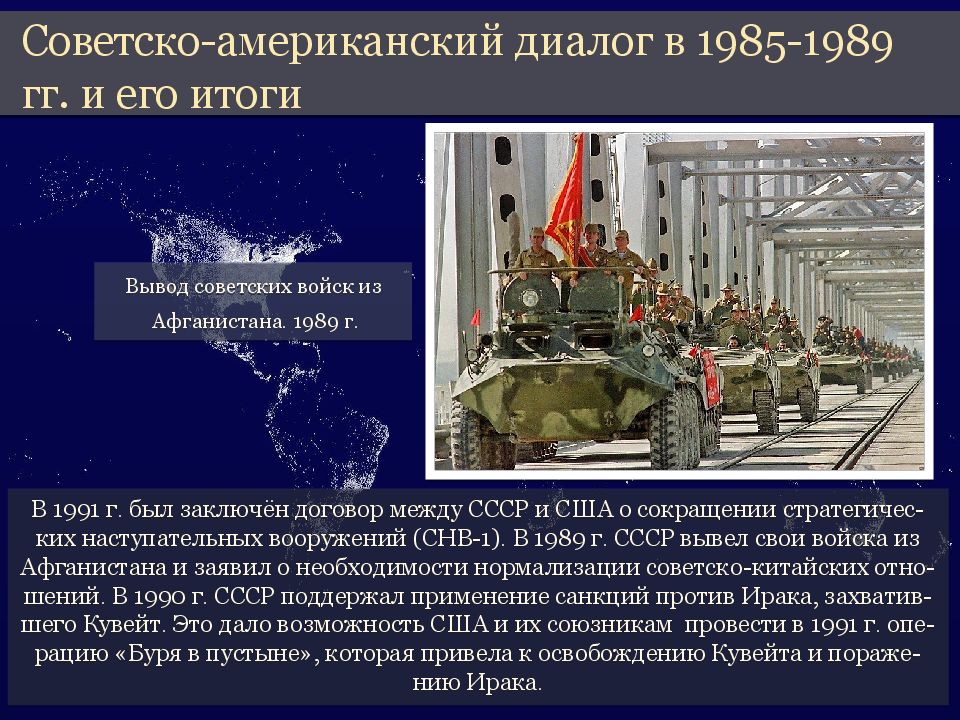 Советско-американский диалог в 1985-1989 гг. и его итоги

Вывод советских войск из Афганистана. 1989 г.

В 1991 г. был заключён договор между СССР и США о сокращении стратегических наступательных вооружений (СНВ-1). В 1989 г. СССР вывел свои войска из Афганистана и заявил о необходимости нормализации советско-китайских отношений. В 1990 г. СССР поддержал применение санкций против Ирака, захватившего Кувейт. Это дало возможность США и их союзникам провести в 1991 г. операцию «Буря в пустыне», которая привела к освобождению Кувейта и поражению Ирака.